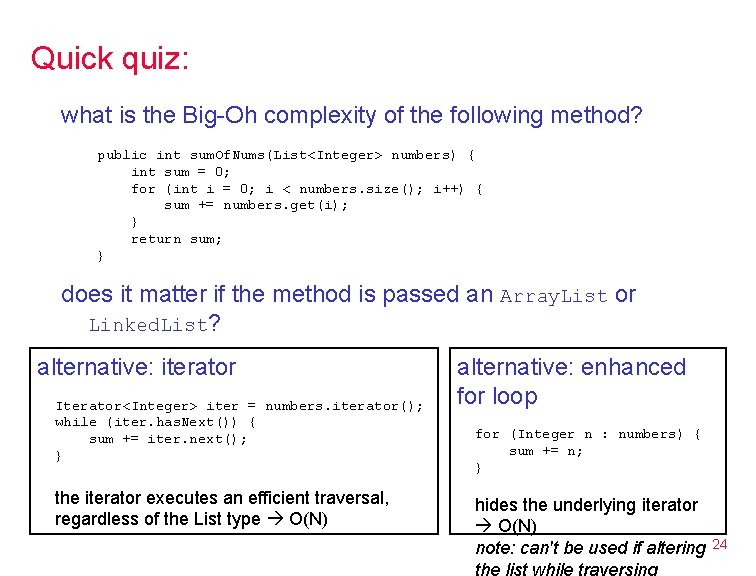 Quick quiz:

what is the Big-Oh complexity of the following method?

public int sumOfNums(List<Integer> numbers) {
    int sum = 0;
    for (int i = 0; i < numbers.size(); i++) {
        sum += numbers.get(i);
    }
    return sum;
}

does it matter if the method is passed an ArrayList or LinkedList?

alternative: iterator

Iterator<Integer> iter = numbers.iterator();
while (iter.hasNext()) {
    sum += iter.next();
}

the iterator executes an efficient traversal, regardless of the List type → O(N)

alternative: enhanced for loop

for (Integer n : numbers) {
    sum += n;
}

hides the underlying iterator → O(N)
note: can't be used if altering the list while traversing

24